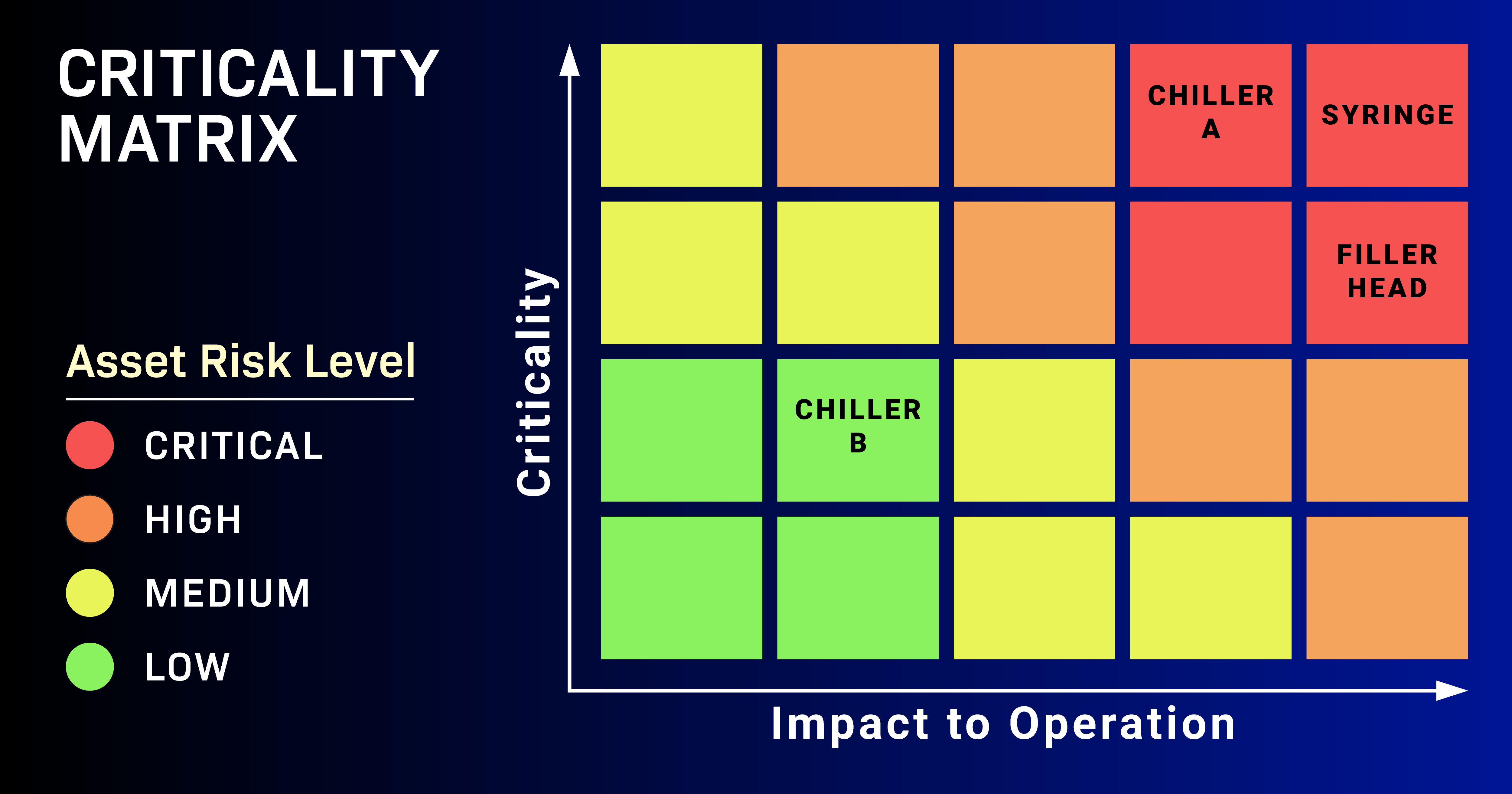 CRITICALITY MATRIX

Asset Risk Level

CRITICAL

HIGH

MEDIUM

LOW

Criticality

CHILLER A

SYRINGE

FILLER HEAD

CHILLER B

Impact to Operation